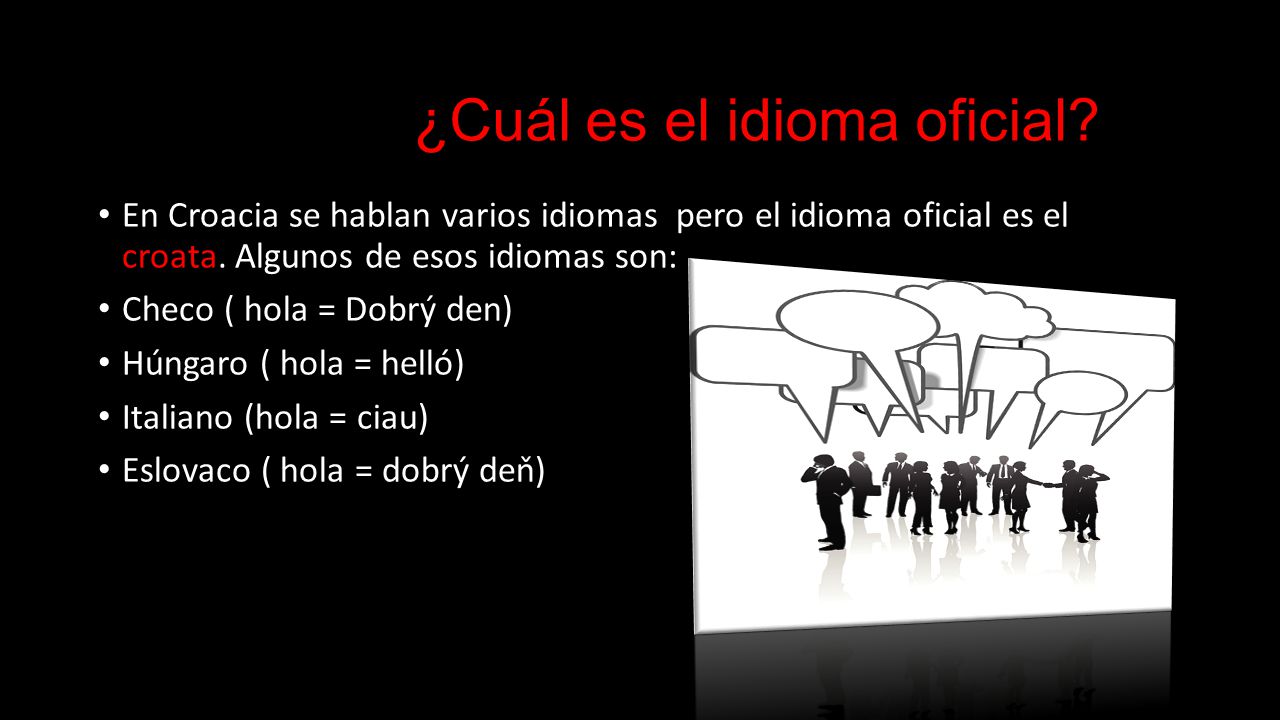 ¿Cuál es el idioma oficial?

• En Croacia se hablan varios idiomas pero el idioma oficial es el croata. Algunos de esos idiomas son:
• Checo ( hola = Dobrý den)
• Húngaro ( hola = helló)
• Italiano (hola = ciau)
• Eslovaco ( hola = dobrý deň)